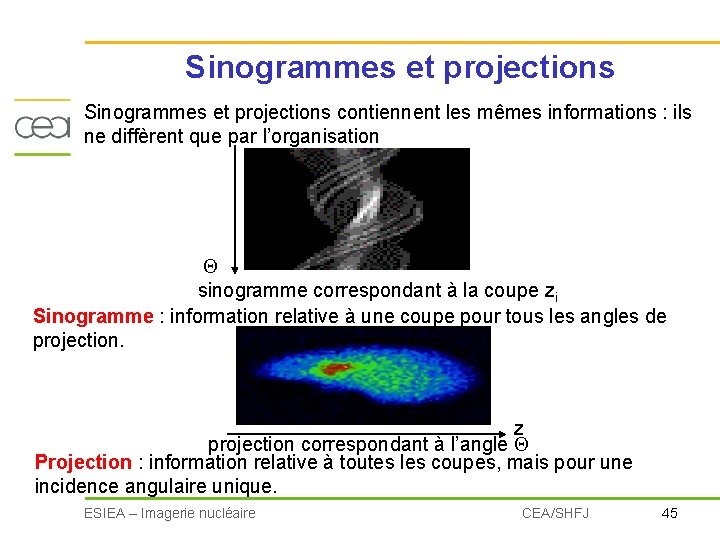 Sinogrammes et projections

cea

Sinogrammes et projections contiennent les mêmes informations : ils ne diffèrent que par l'organisation

$\Theta$

sinogramme correspondant à la coupe $z_i$

Sinogramme : information relative à une coupe pour tous les angles de projection.

z

projection correspondant à l'angle $\Theta$

Projection : information relative à toutes les coupes, mais pour une incidence angulaire unique.

ESIEA – Imagerie nucléaire CEA/SHFJ 45